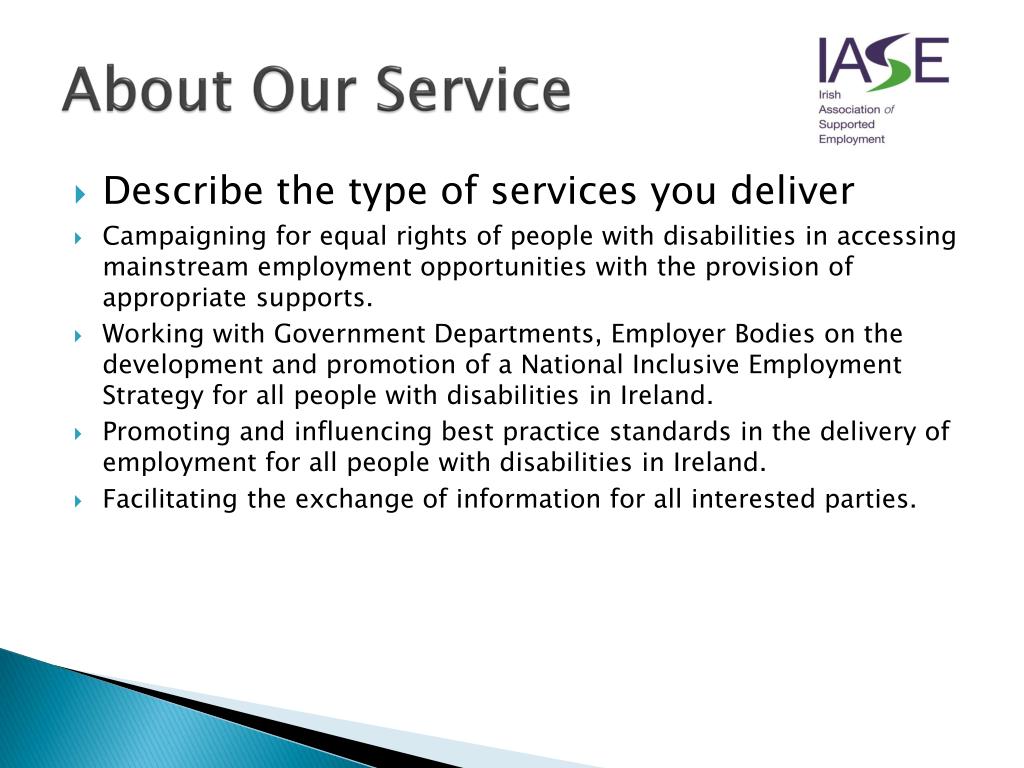 About Our Service

IASE
Irish Association of Supported Employment

Describe the type of services you deliver

Campaigning for equal rights of people with disabilities in accessing mainstream employment opportunities with the provision of appropriate supports.

Working with Government Departments, Employer Bodies on the development and promotion of a National Inclusive Employment Strategy for all people with disabilities in Ireland.

Promoting and influencing best practice standards in the delivery of employment for all people with disabilities in Ireland.

Facilitating the exchange of information for all interested parties.